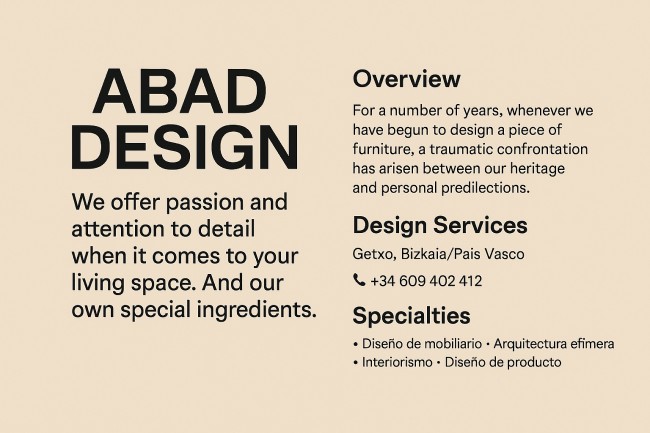 ABAD DESIGN

We offer passion and attention to detail when it comes to your living space. And our own special ingredients.

Overview

For a number of years, whenever we have begun to design a piece of furniture, a traumatic confrontation has arisen between our heritage and personal predilections.

Design Services

Getxo, Bizkaia/Pais Vasco

+34 609 402 412

Specialties

• Diseño de mobiliario • Arquitectura efimera
• Interiorismo • Diseño de producto